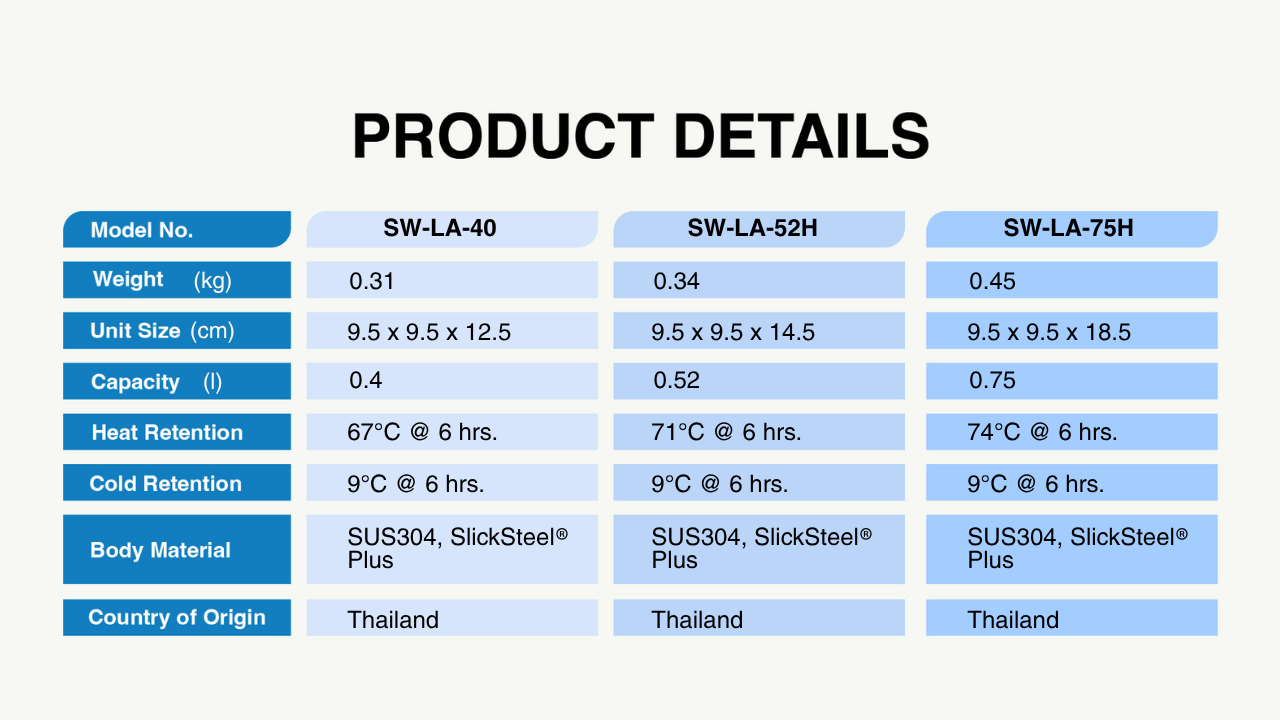 PRODUCT DETAILS

| Model No. | SW-LA-40 | SW-LA-52H | SW-LA-75H |
|---|---|---|---|
| Weight (kg) | 0.31 | 0.34 | 0.45 |
| Unit Size (cm) | 9.5 x 9.5 x 12.5 | 9.5 x 9.5 x 14.5 | 9.5 x 9.5 x 18.5 |
| Capacity (l) | 0.4 | 0.52 | 0.75 |
| Heat Retention | 67°C @ 6 hrs. | 71°C @ 6 hrs. | 74°C @ 6 hrs. |
| Cold Retention | 9°C @ 6 hrs. | 9°C @ 6 hrs. | 9°C @ 6 hrs. |
| Body Material | SUS304, SlickSteel® Plus | SUS304, SlickSteel® Plus | SUS304, SlickSteel® Plus |
| Country of Origin | Thailand | Thailand | Thailand |